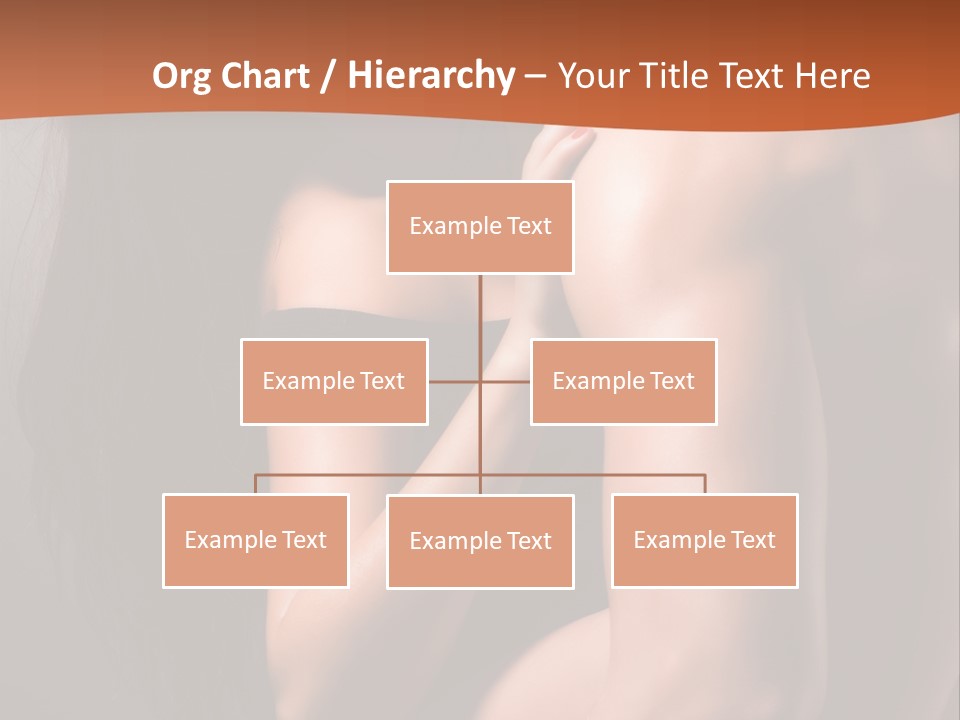 Org Chart / Hierarchy – Your Title Text Here

Example Text

Example Text

Example Text

Example Text

Example Text

Example Text